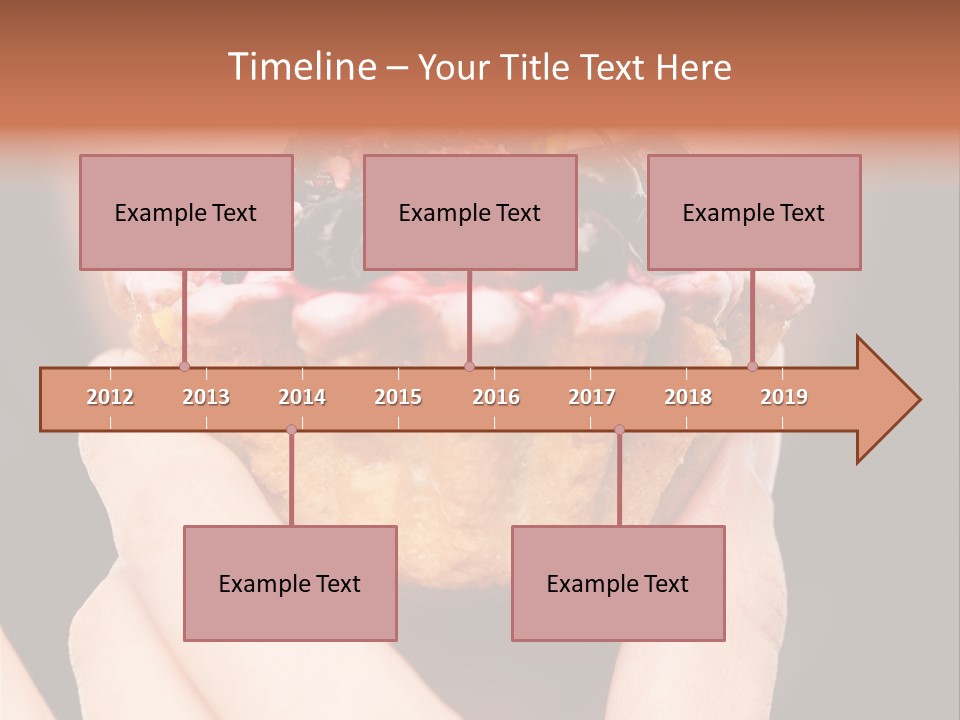 Timeline – Your Title Text Here

Example Text

Example Text

Example Text

2012 2013 2014 2015 2016 2017 2018 2019

Example Text

Example Text